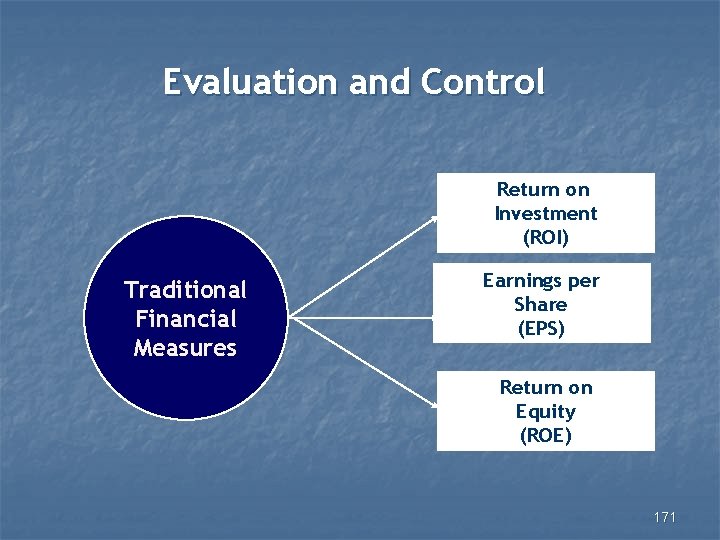 Evaluation and Control

Traditional Financial Measures

Return on Investment (ROI)

Earnings per Share (EPS)

Return on Equity (ROE)

171